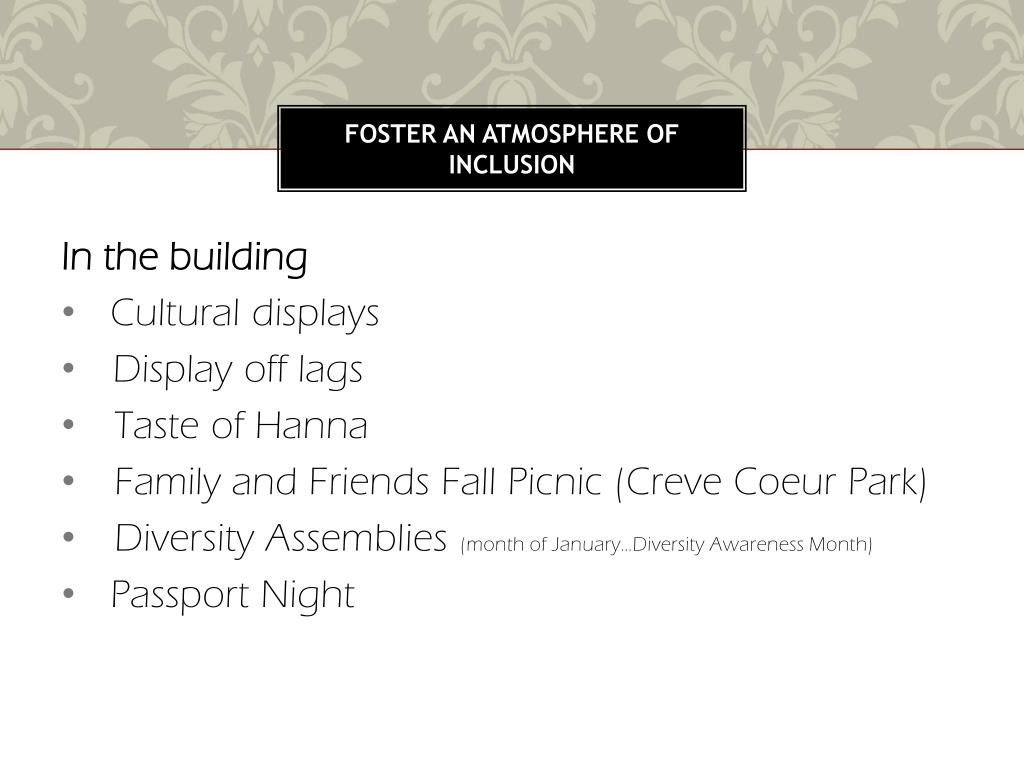 FOSTER AN ATMOSPHERE OF INCLUSION

In the building
• Cultural displays
• Display off lags
• Taste of Hanna
• Family and Friends Fall Picnic (Creve Coeur Park)
• Diversity Assemblies (month of January…Diversity Awareness Month)
• Passport Night